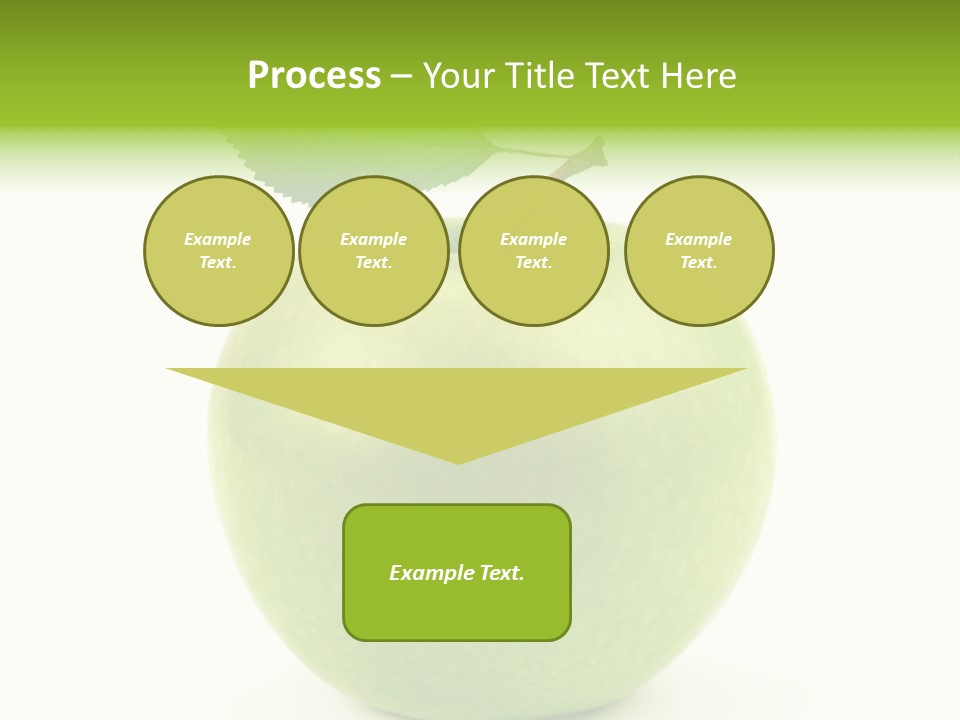 Process – Your Title Text Here

Example Text.

Example Text.

Example Text.

Example Text.

Example Text.